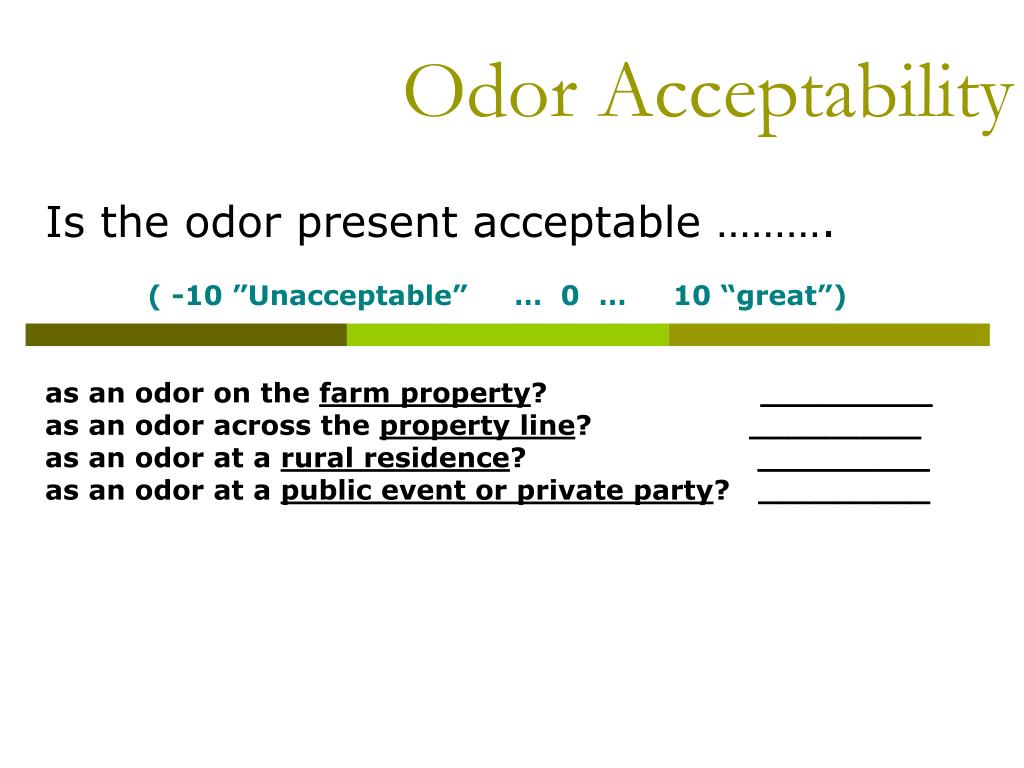 Odor Acceptability

Is the odor present acceptable ……….

( -10 ”Unacceptable” … 0 … 10 “great”)

as an odor on the farm property? _________
as an odor across the property line? _________
as an odor at a rural residence? _________
as an odor at a public event or private party? _________